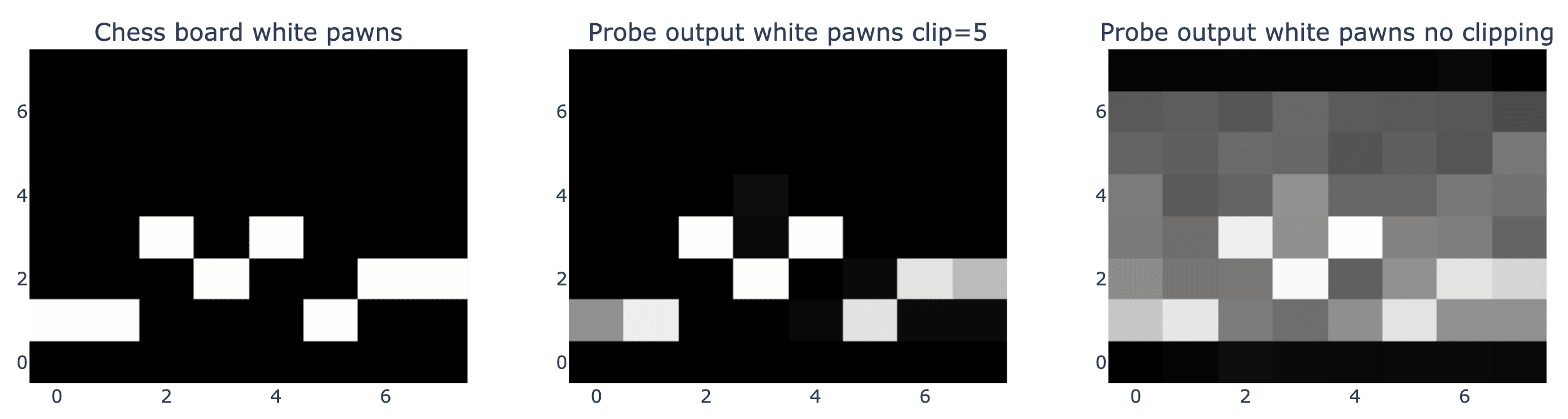 Chess board white pawns

6
4
2
0

0 2 4 6

Probe output white pawns clip=5

6
4
2
0

0 2 4 6

Probe output white pawns no clipping

6
4
2
0

0 2 4 6